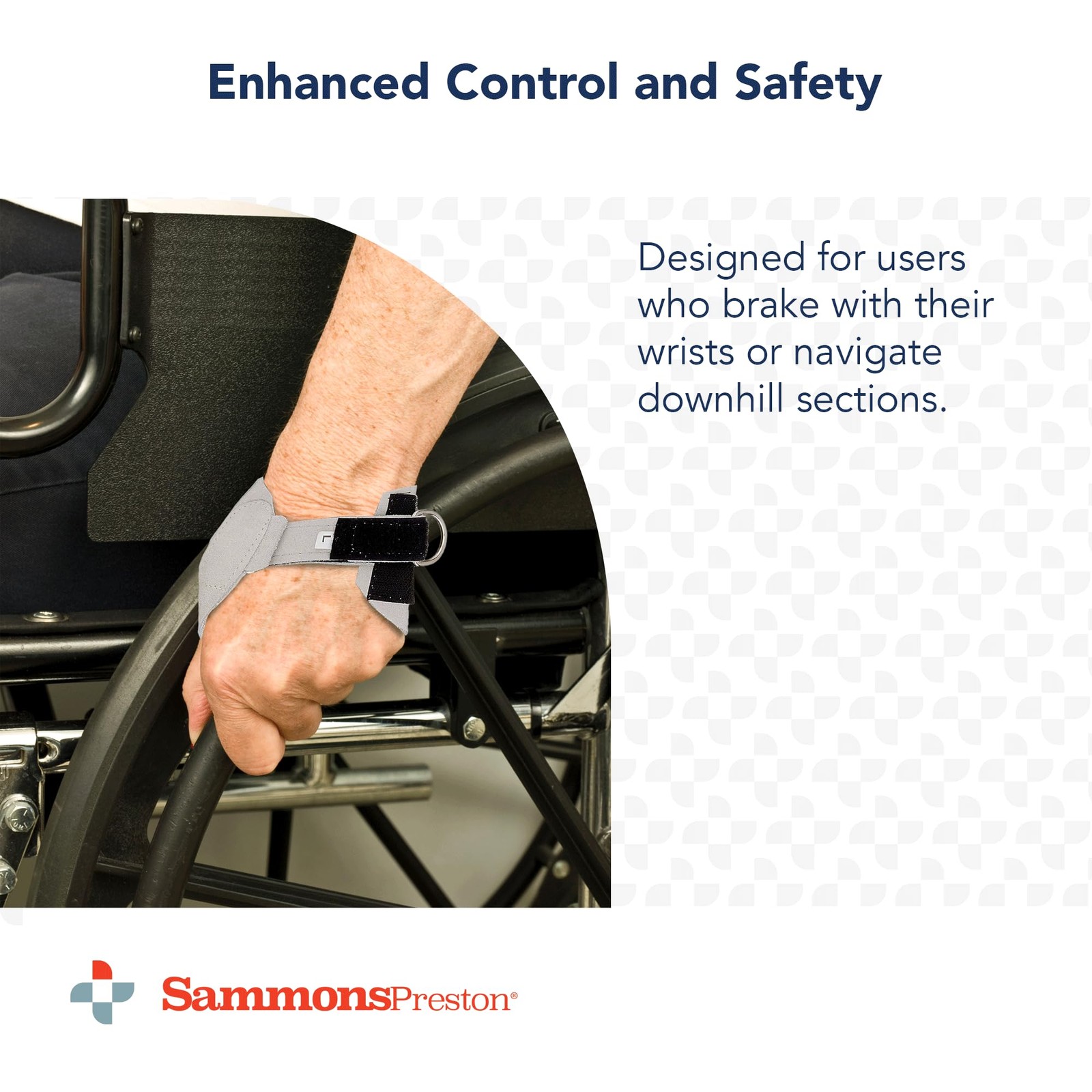 Enhanced Control and Safety

Designed for users who brake with their wrists or navigate downhill sections.

SammonsPreston®